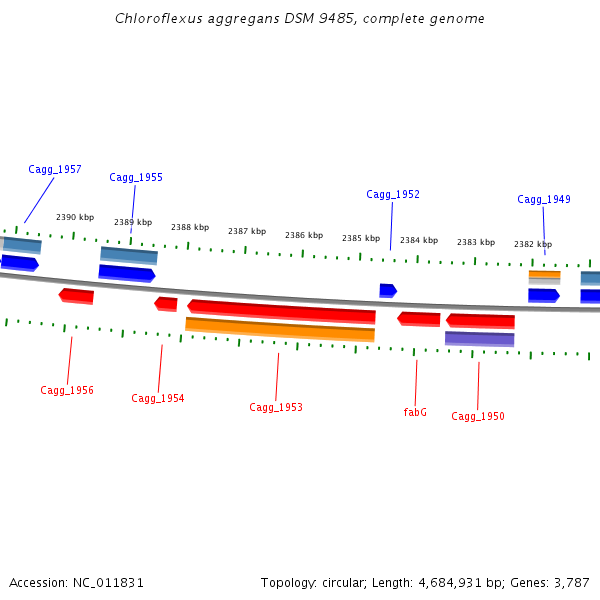 Chloroflexus aggregans DSM 9485, complete genome

Cagg_1957
Cagg_1955
Cagg_1952
Cagg_1949

2390 kbp
2389 kbp
2388 kbp
2387 kbp
2386 kbp
2385 kbp
2384 kbp
2383 kbp
2382 kbp

Cagg_1956
Cagg_1954
Cagg_1953
fabG
Cagg_1950

Accession: NC_011831

Topology: circular; Length: 4,684,931 bp; Genes: 3,787